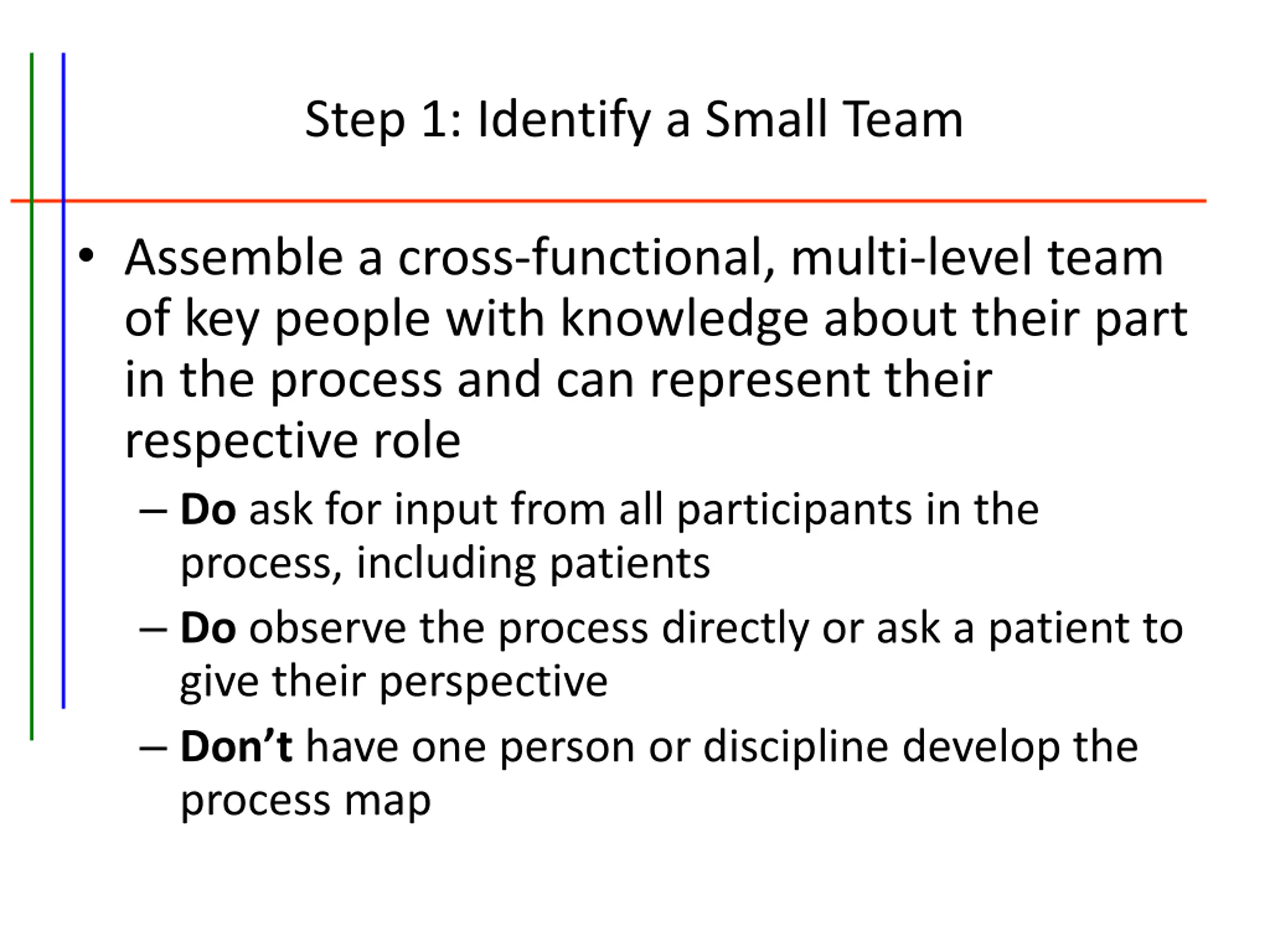 Step 1: Identify a Small Team

• Assemble a cross-functional, multi-level team of key people with knowledge about their part in the process and can represent their respective role

– Do ask for input from all participants in the process, including patients

– Do observe the process directly or ask a patient to give their perspective

– Don’t have one person or discipline develop the process map